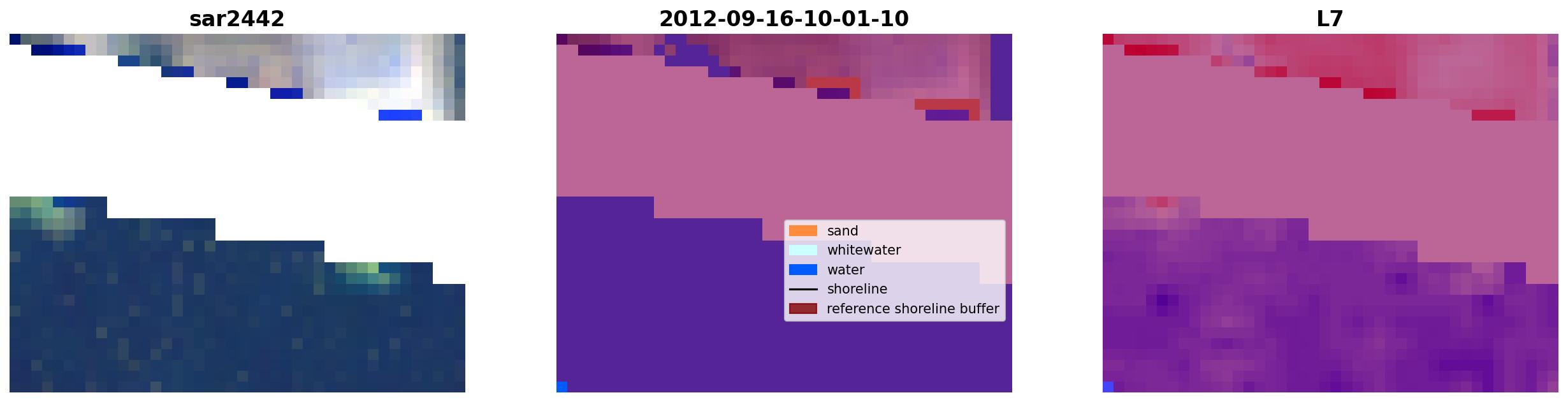 sar2442

2012-09-16-10-01-10

sand
whitewater
water
shoreline
reference shoreline buffer

L7